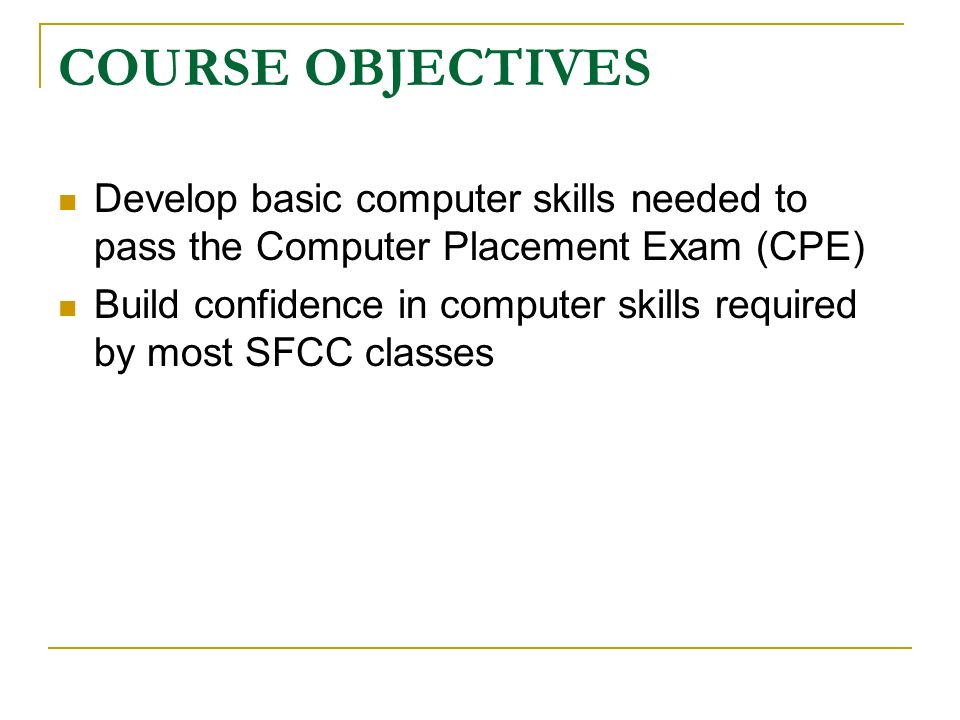 COURSE OBJECTIVES

- Develop basic computer skills needed to pass the Computer Placement Exam (CPE)
- Build confidence in computer skills required by most SFCC classes